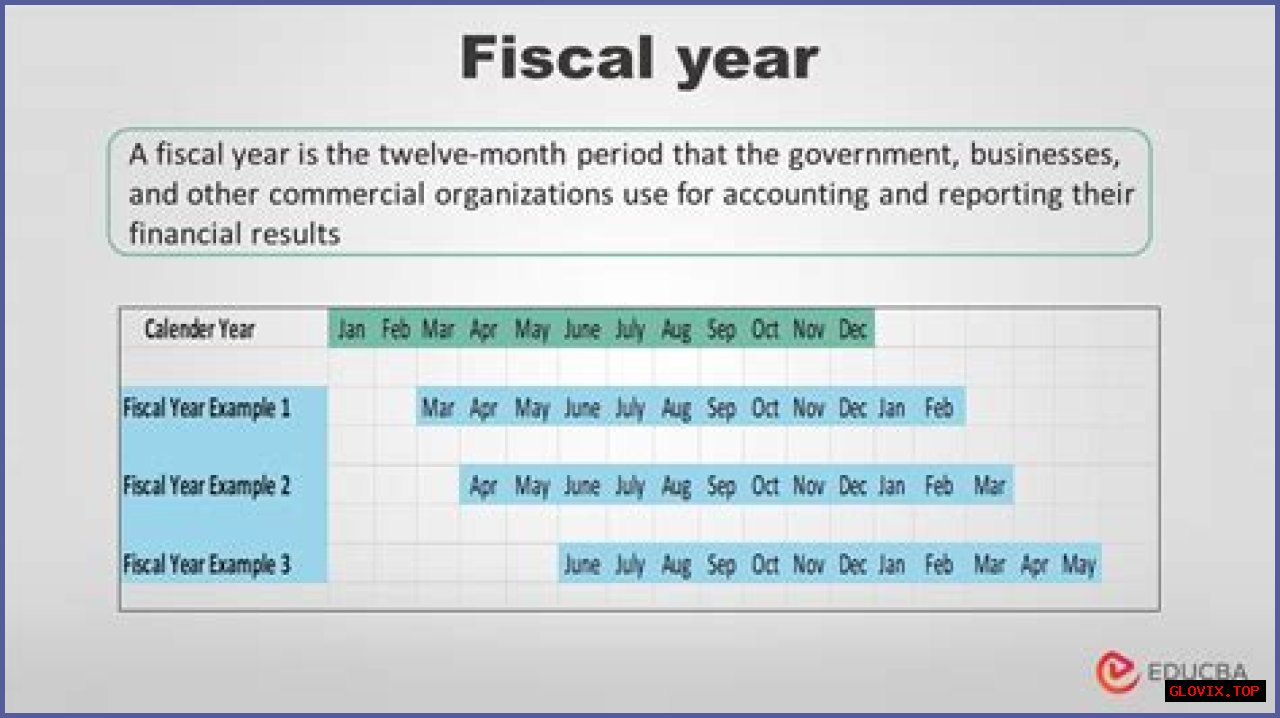 Fiscal year

A fiscal year is the twelve-month period that the government, businesses, and other commercial organizations use for accounting and reporting their financial results

| Calender Year | Jan | Feb | Mar | Apr | May | June | July | Aug | Sep | Oct | Nov | Dec | | | | | |
|---|---|---|---|---|---|---|---|---|---|---|---|---|---|---|---|---|---|
| Fiscal Year Example 1 | | | Mar | Apr | May | June | July | Aug | Sep | Oct | Nov | Dec | Jan | Feb | | | |
| Fiscal Year Example 2 | | | | Apr | May | June | July | Aug | Sep | Oct | Nov | Dec | Jan | Feb | Mar | | |
| Fiscal Year Example 3 | | | | | | June | July | Aug | Sep | Oct | Nov | Dec | Jan | Feb | Mar | Apr | May |

EDUCBA
GLOVIX.TOP